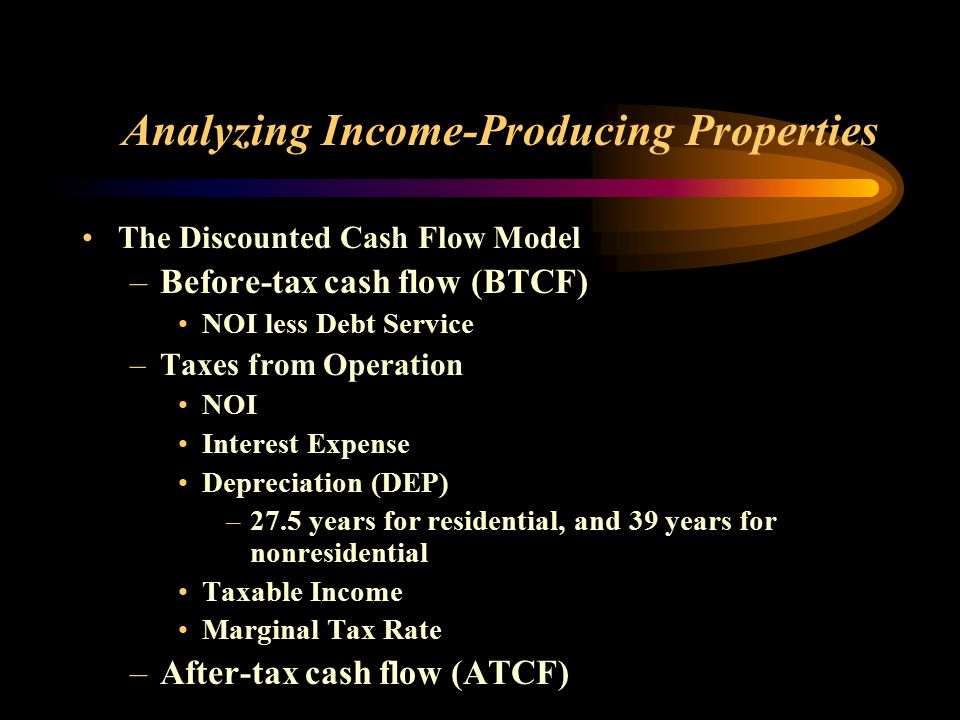 Analyzing Income-Producing Properties

• The Discounted Cash Flow Model
– Before-tax cash flow (BTCF)
• NOI less Debt Service
– Taxes from Operation
• NOI
• Interest Expense
• Depreciation (DEP)
– 27.5 years for residential, and 39 years for nonresidential
• Taxable Income
• Marginal Tax Rate
– After-tax cash flow (ATCF)